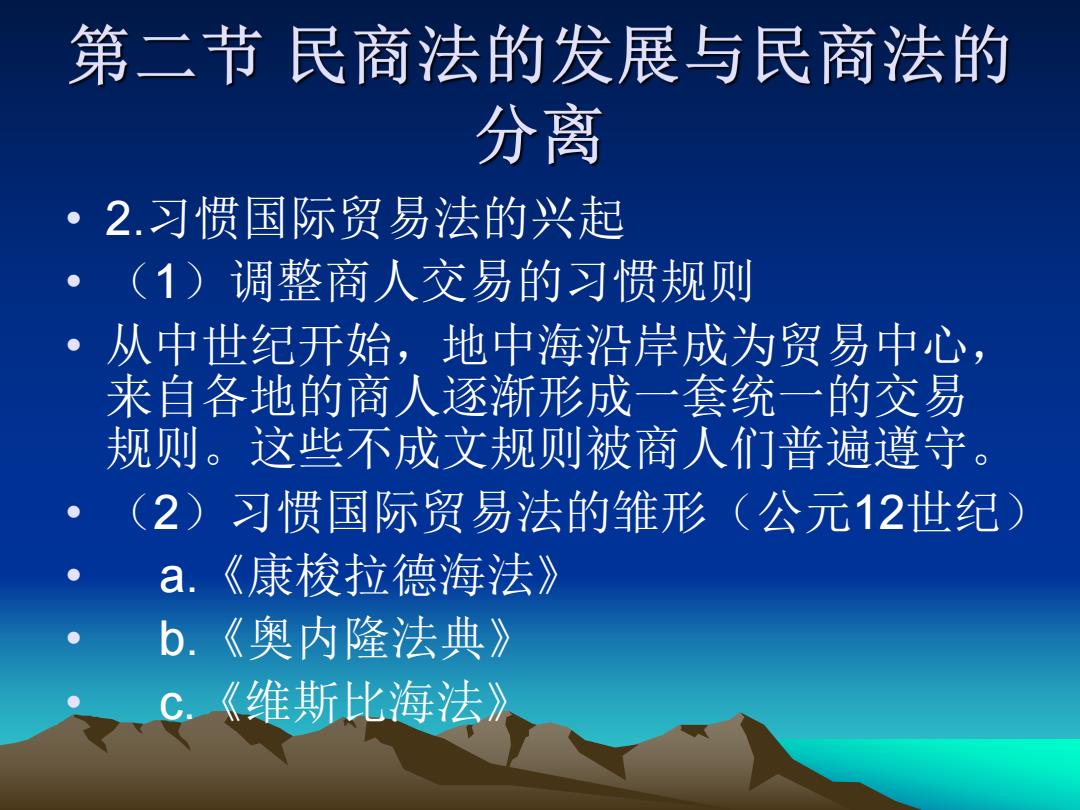 第二节 民商法的发展与民商法的分离

• 2.习惯国际贸易法的兴起
• （1）调整商人交易的习惯规则
• 从中世纪开始，地中海沿岸成为贸易中心，来自各地的商人逐渐形成一套统一的交易规则。这些不成文规则被商人们普遍遵守。
• （2）习惯国际贸易法的雏形（公元12世纪）
• a.《康梭拉德海法》
• b.《奥内隆法典》
• c.《维斯比海法》